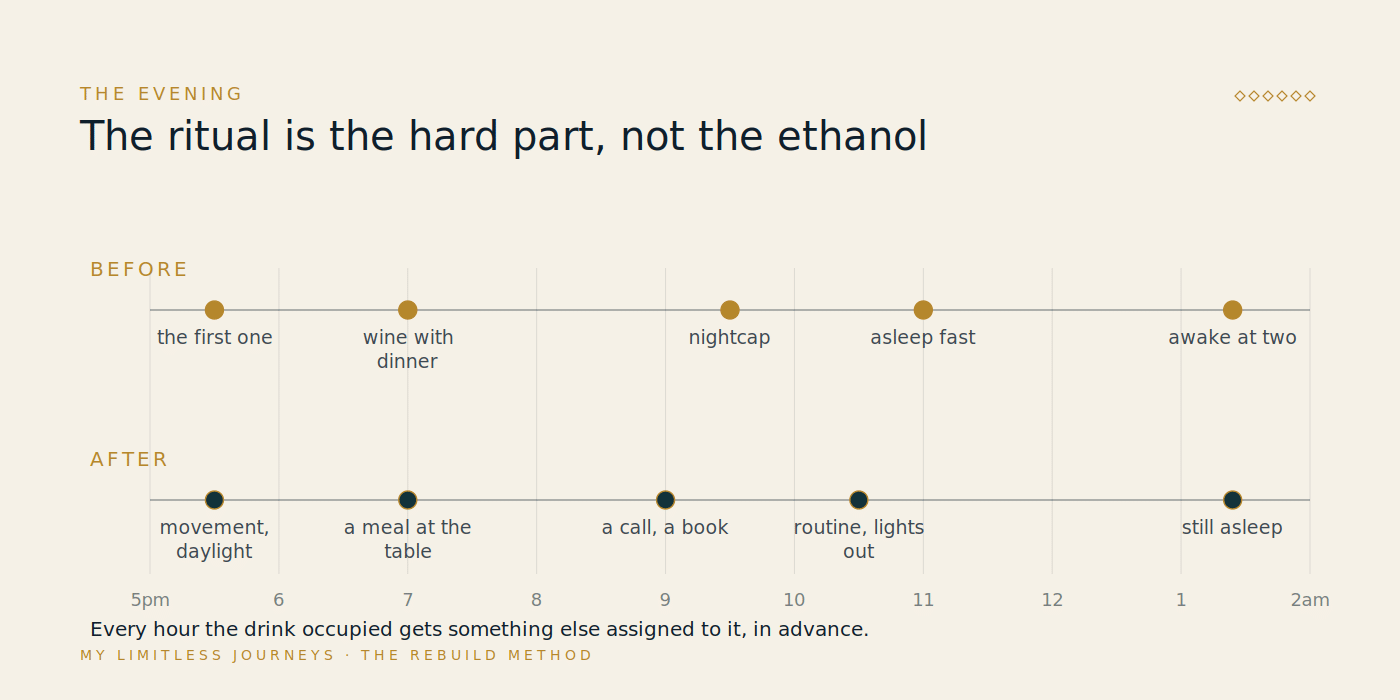 THE EVENING

◇◇◇◇◇◇

The ritual is the hard part, not the ethanol

BEFORE

the first one

wine with dinner

nightcap

asleep fast

awake at two

AFTER

movement, daylight

a meal at the table

a call, a book

routine, lights out

still asleep

5pm 6 7 8 9 10 11 12 1 2am

Every hour the drink occupied gets something else assigned to it, in advance.

MY LIMITLESS JOURNEYS · THE REBUILD METHOD